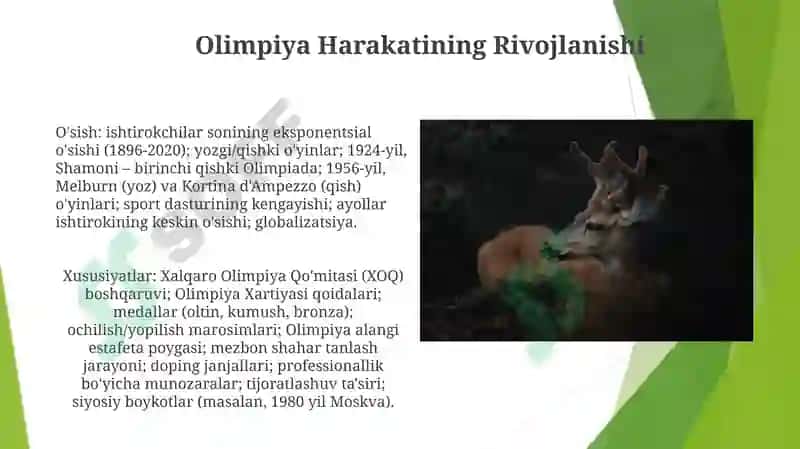 Olimpiya Harakatining Rivojlanishi

O'sish: ishtirokchilar sonining eksponentsial o'sishi (1896-2020); yozgi/qishki o'yinlar; 1924-yil, Shamoni – birinchi qishki Olimpiada; 1956-yil, Melburn (yoz) va Kortina d'Ampezzo (qish) o'yinlari; sport dasturining kengayishi; ayollar ishtirokining keskin o'sishi; globalizatsiya.

Xususiyatlar: Xalqaro Olimpiya Qo'mitasi (XOQ) boshqaruvi; Olimpiya Xartiyasi qoidalari; medallar (oltin, kumush, bronza); ochilish/yopilish marosimlari; Olimpiya alangi estafeta poygasi; mezbon shahar tanlash jarayoni; doping janjallari; professionallik bo'yicha munozaralar; tijoratlashuv ta'siri; siyosiy boykotlar (masalan, 1980 yil Moskva).